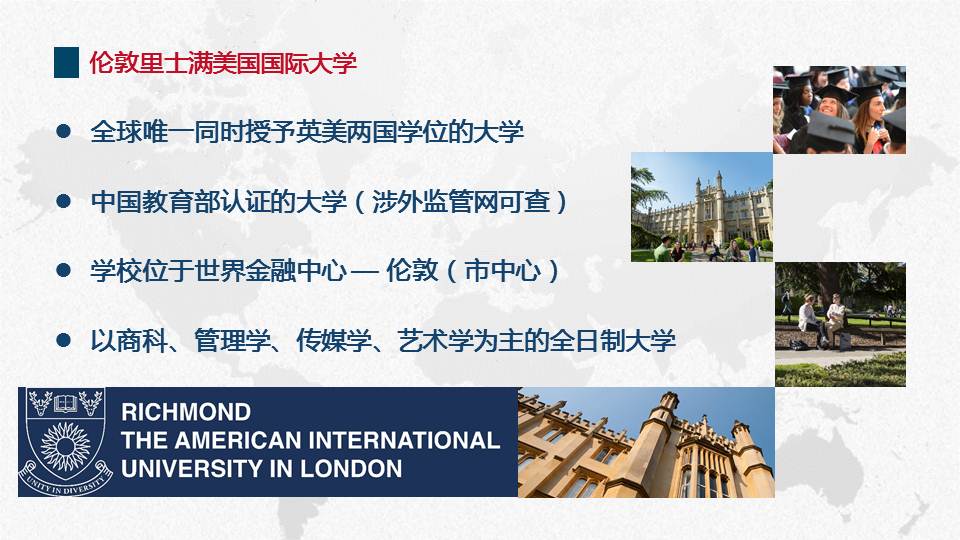 伦敦里士满美国国际大学

● 全球唯一同时授予英美两国学位的大学

● 中国教育部认证的大学（涉外监管网可查）

● 学校位于世界金融中心 — 伦敦（市中心）

● 以商科、管理学、传媒学、艺术学为主的全日制大学

UNITY IN DIVERSITY

RICHMOND
THE AMERICAN INTERNATIONAL
UNIVERSITY IN LONDON